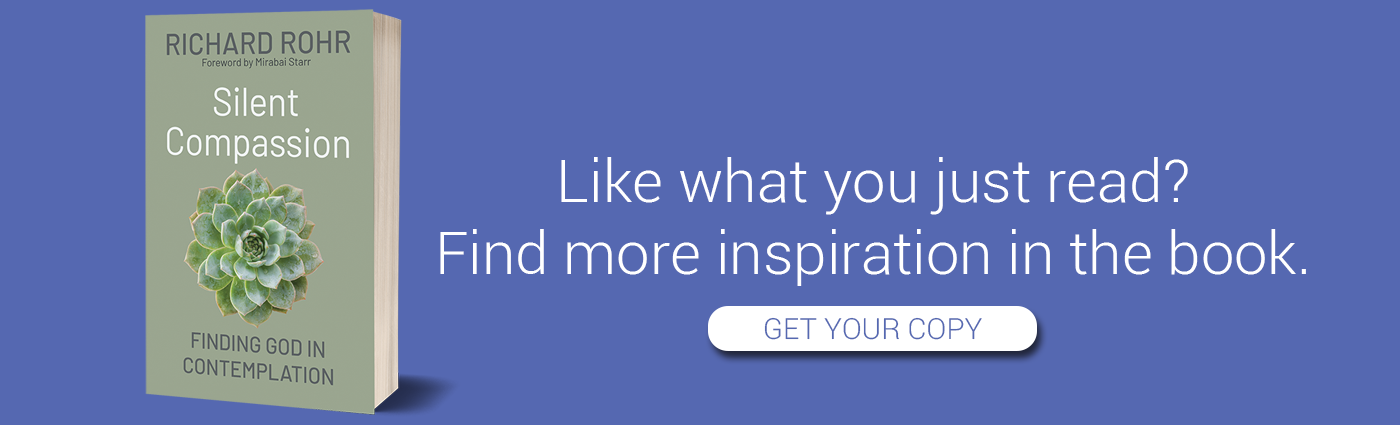 RICHARD ROHR
Foreword by Mirabai Starr

Silent Compassion

FINDING GOD IN CONTEMPLATION

Like what you just read?
Find more inspiration in the book.

GET YOUR COPY